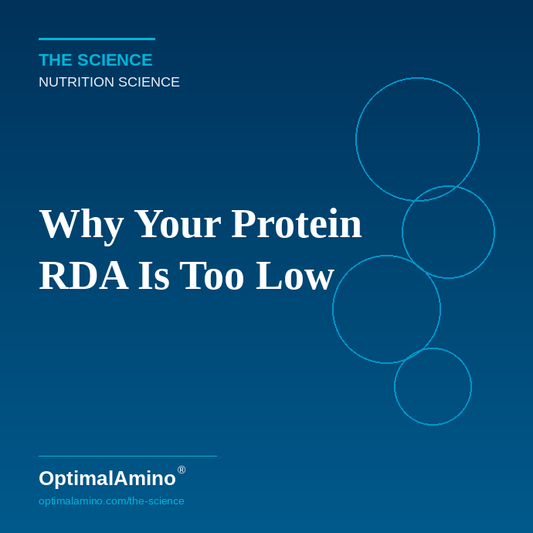 THE SCIENCE
NUTRITION SCIENCE

Why Your Protein RDA Is Too Low

OptimalAmino®
optimalamino.com/the-science